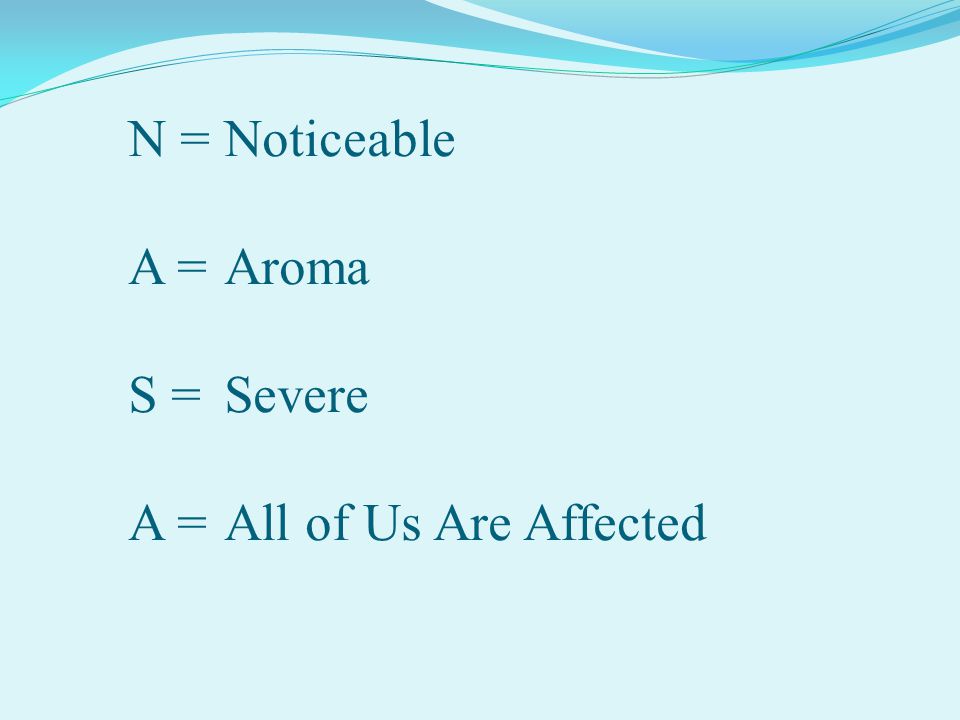 N = Noticeable

A = Aroma

S = Severe

A = All of Us Are Affected